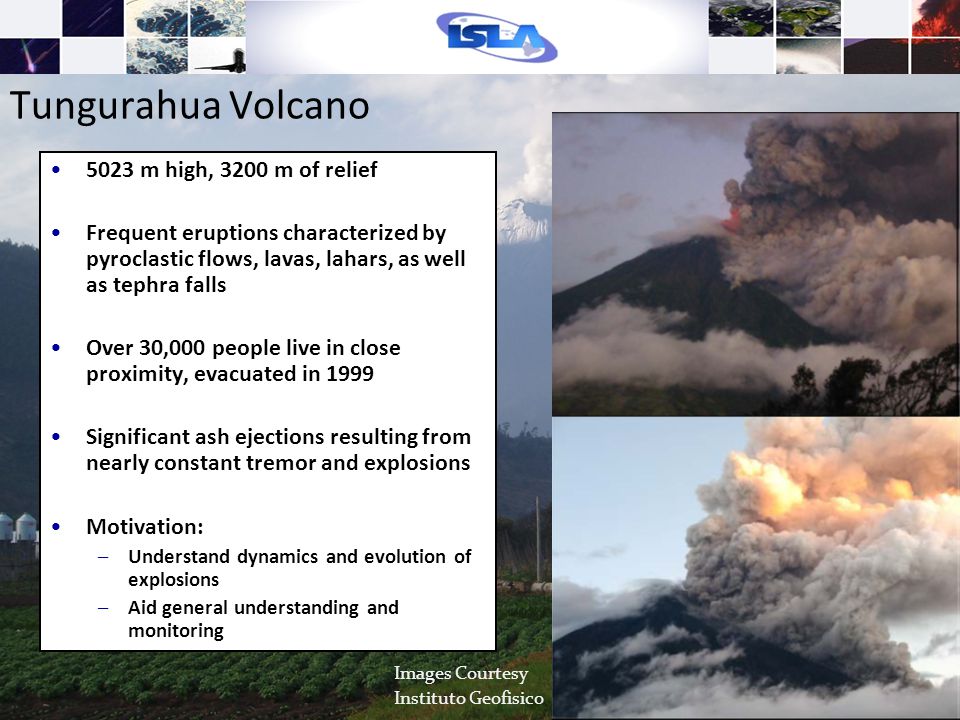 ISLA

Tungurahua Volcano

• 5023 m high, 3200 m of relief

• Frequent eruptions characterized by pyroclastic flows, lavas, lahars, as well as tephra falls

• Over 30,000 people live in close proximity, evacuated in 1999

• Significant ash ejections resulting from nearly constant tremor and explosions

• Motivation:
– Understand dynamics and evolution of explosions
– Aid general understanding and monitoring

Images Courtesy
Instituto Geofisico